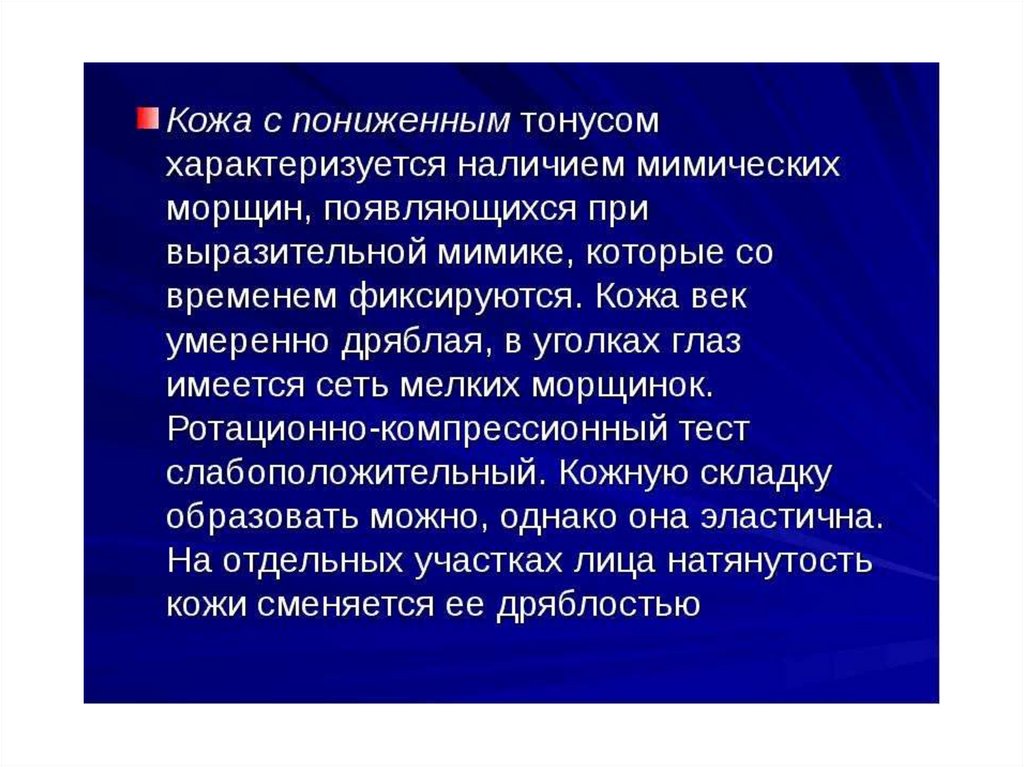 Кожа с пониженным тонусом характеризуется наличием мимических морщин, появляющихся при выразительной мимике, которые со временем фиксируются. Кожа век умеренно дряблая, в уголках глаз имеется сеть мелких морщинок. Ротационно-компрессионный тест слабоположительный. Кожную складку образовать можно, однако она эластична. На отдельных участках лица натянутость кожи сменяется ее дряблостью